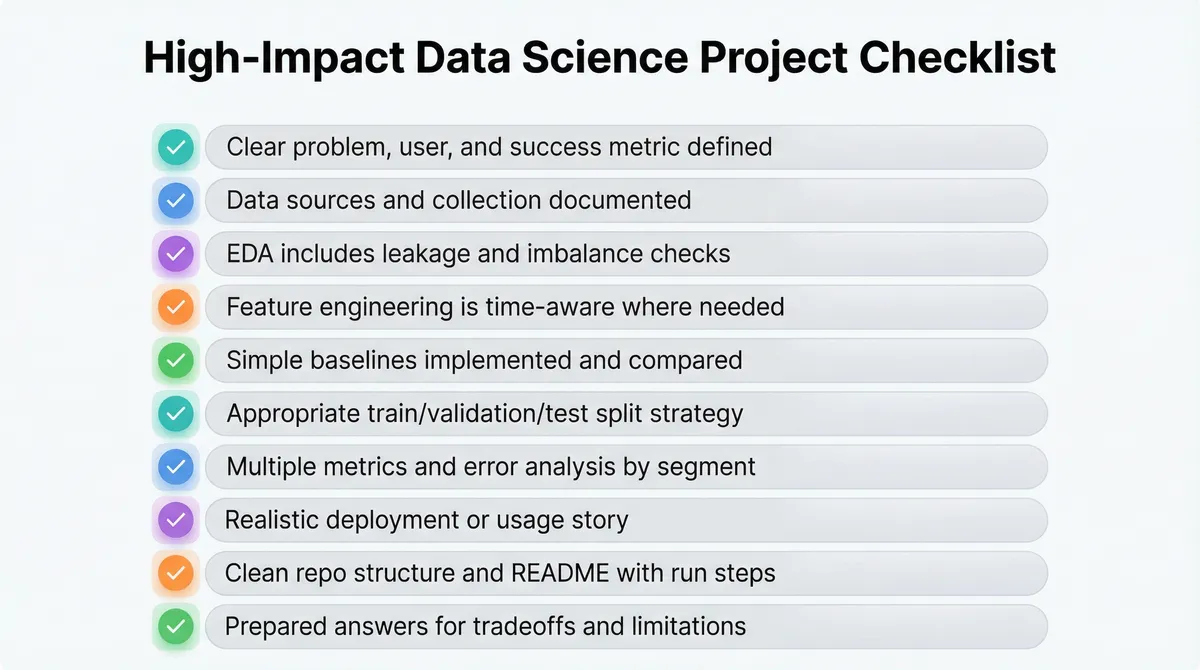 High-Impact Data Science Project Checklist

Clear problem, user, and success metric defined

Data sources and collection documented

EDA includes leakage and imbalance checks

Feature engineering is time-aware where needed

Simple baselines implemented and compared

Appropriate train/validation/test split strategy

Multiple metrics and error analysis by segment

Realistic deployment or usage story

Clean repo structure and README with run steps

Prepared answers for tradeoffs and limitations